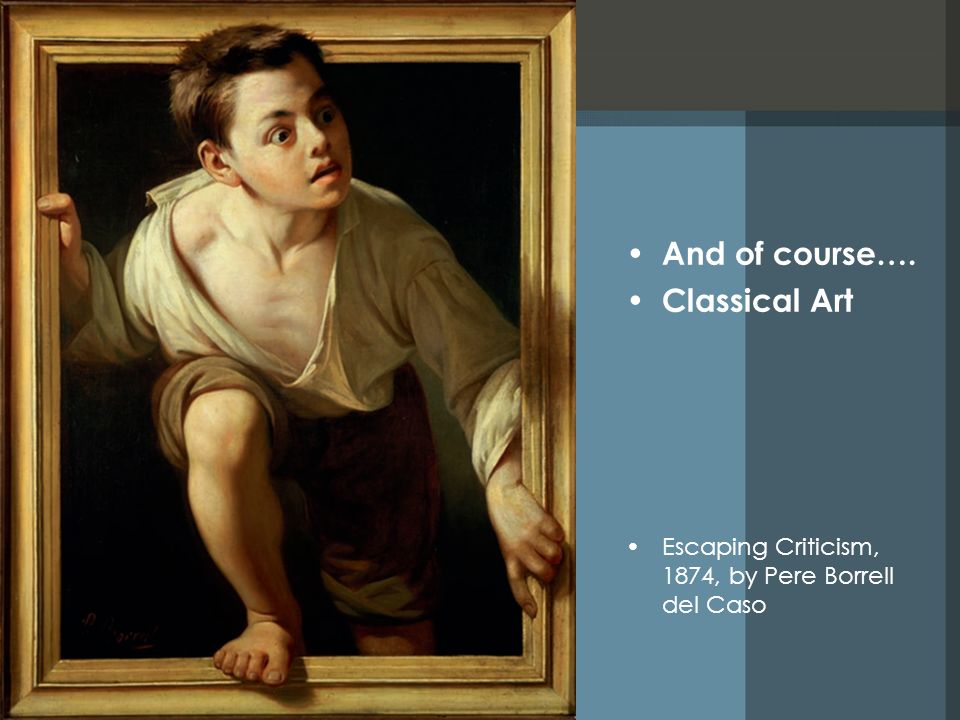 • And of course….
• Classical Art

• Escaping Criticism, 1874, by Pere Borrell del Caso